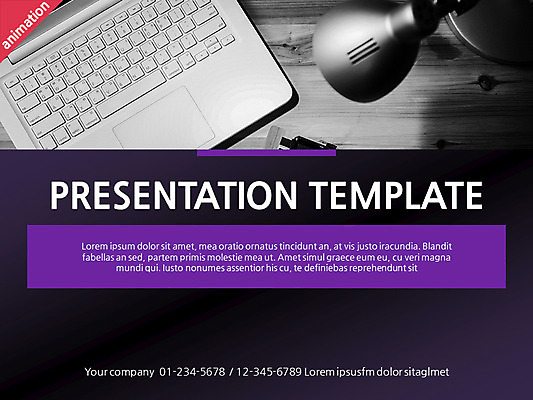 animation

PRESENTATION TEMPLATE

Lorem ipsum dolor sit amet, mea oratio ornatus tincidunt an, at vis justo iracundia. Blandit fabellas an sed, partem primis molestie mea ut. Amet simul graece eum eu, cu veri magna mundi qui. Iusto nonumes assentior his cu, te definiebas reprehendunt sit

Your company 01-234-5678 / 12-345-6789 Lorem ipsusfm dolor sitaglmet